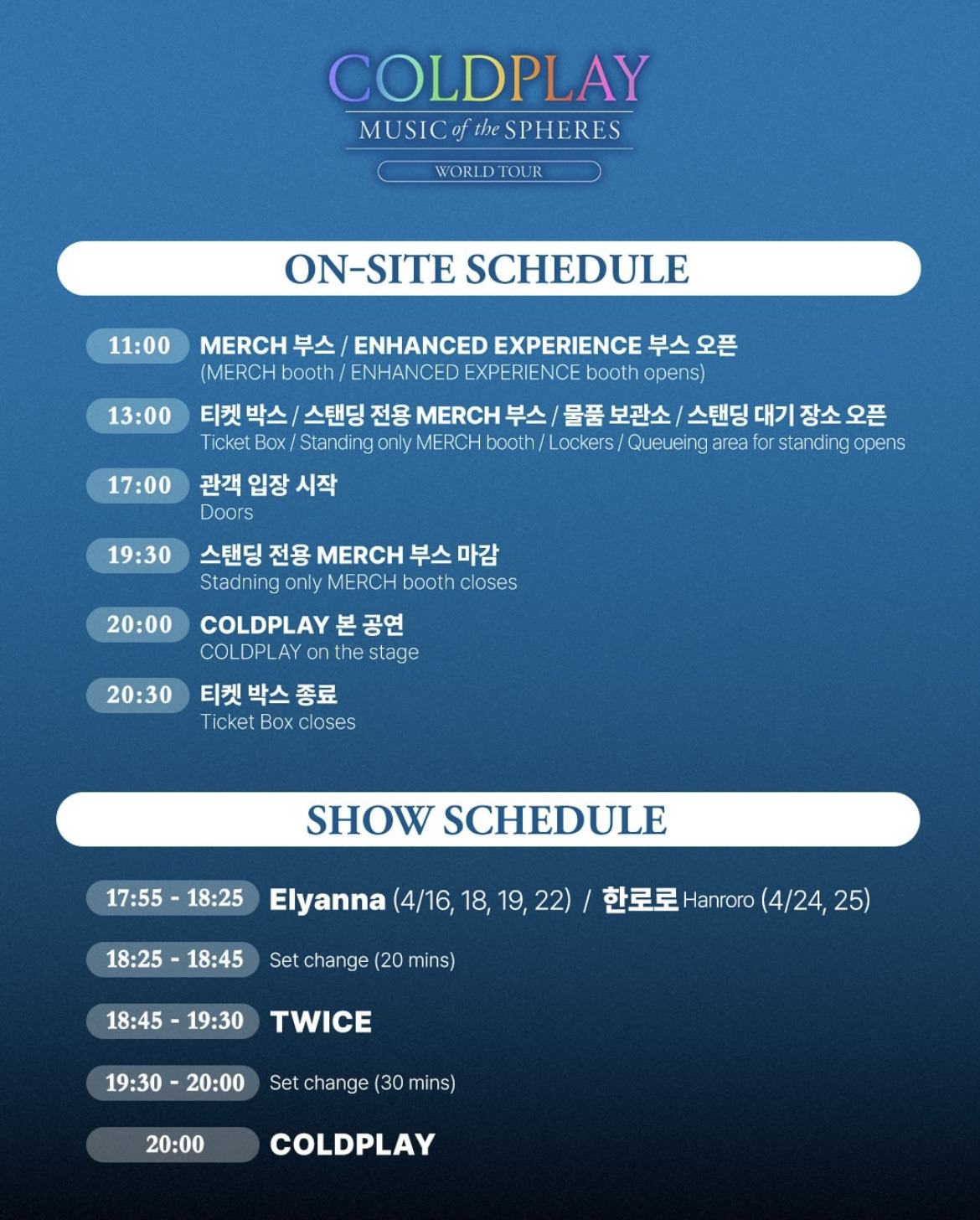 COLDPLAY
MUSIC of the SPHERES
WORLD TOUR

ON-SITE SCHEDULE

11:00 MERCH 부스 / ENHANCED EXPERIENCE 부스 오픈
(MERCH booth / ENHANCED EXPERIENCE booth opens)

13:00 티켓 박스 / 스탠딩 전용 MERCH 부스 / 물품 보관소 / 스탠딩 대기 장소 오픈
Ticket Box / Standing only MERCH booth / Lockers / Queueing area for standing opens

17:00 관객 입장 시작
Doors

19:30 스탠딩 전용 MERCH 부스 마감
Stadning only MERCH booth closes

20:00 COLDPLAY 본 공연
COLDPLAY on the stage

20:30 티켓 박스 종료
Ticket Box closes

SHOW SCHEDULE

17:55 - 18:25 Elyanna (4/16, 18, 19, 22) / 한로로 Hanroro (4/24, 25)

18:25 - 18:45 Set change (20 mins)

18:45 - 19:30 TWICE

19:30 - 20:00 Set change (30 mins)

20:00 COLDPLAY